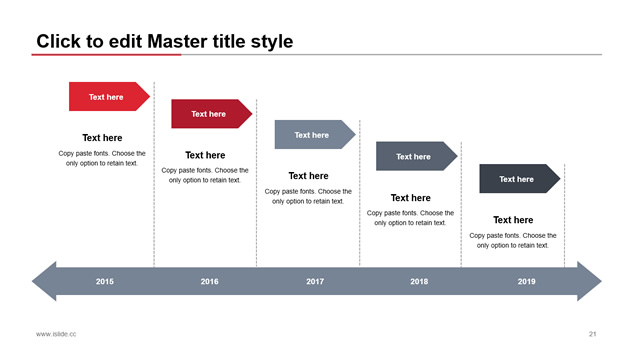 Click to edit Master title style

Text here

Text here

Copy paste fonts. Choose the only option to retain text.

Text here

Text here

Copy paste fonts. Choose the only option to retain text.

Text here

Text here

Copy paste fonts. Choose the only option to retain text.

Text here

Text here

Copy paste fonts. Choose the only option to retain text.

Text here

Text here

Copy paste fonts. Choose the only option to retain text.

2015

2016

2017

2018

2019

www.islide.cc

21